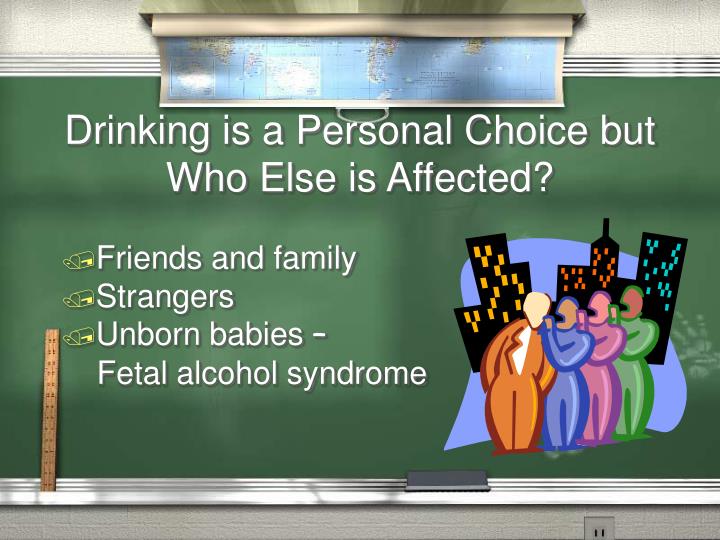 Drinking is a Personal Choice but Who Else is Affected?

Friends and family
Strangers
Unborn babies – Fetal alcohol syndrome